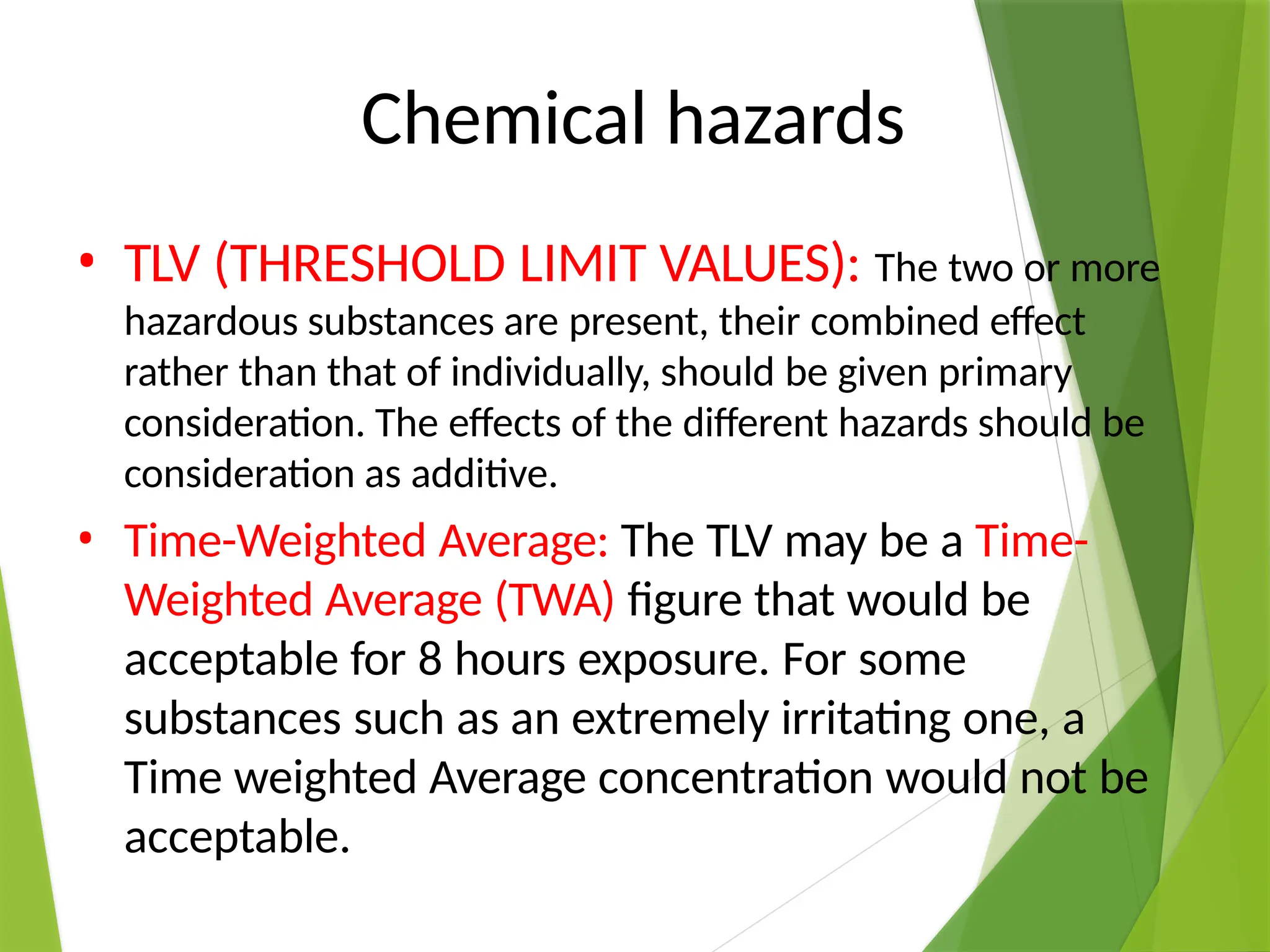 Chemical hazards

• TLV (THRESHOLD LIMIT VALUES): The two or more hazardous substances are present, their combined effect rather than that of individually, should be given primary consideration. The effects of the different hazards should be consideration as additive.

• Time-Weighted Average: The TLV may be a Time-Weighted Average (TWA) figure that would be acceptable for 8 hours exposure. For some substances such as an extremely irritating one, a Time weighted Average concentration would not be acceptable.